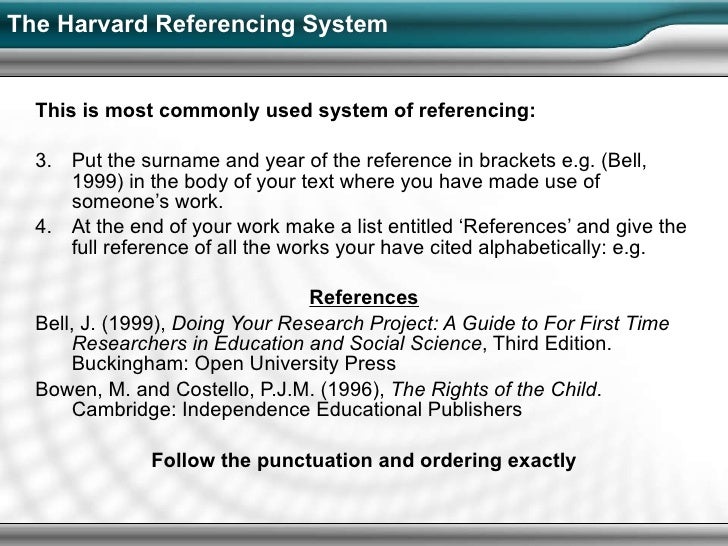 The Harvard Referencing System

This is most commonly used system of referencing:

3. Put the surname and year of the reference in brackets e.g. (Bell, 1999) in the body of your text where you have made use of someone’s work.
4. At the end of your work make a list entitled ‘References’ and give the full reference of all the works your have cited alphabetically: e.g.

References

Bell, J. (1999), Doing Your Research Project: A Guide to For First Time Researchers in Education and Social Science, Third Edition. Buckingham: Open University Press

Bowen, M. and Costello, P.J.M. (1996), The Rights of the Child. Cambridge: Independence Educational Publishers

Follow the punctuation and ordering exactly